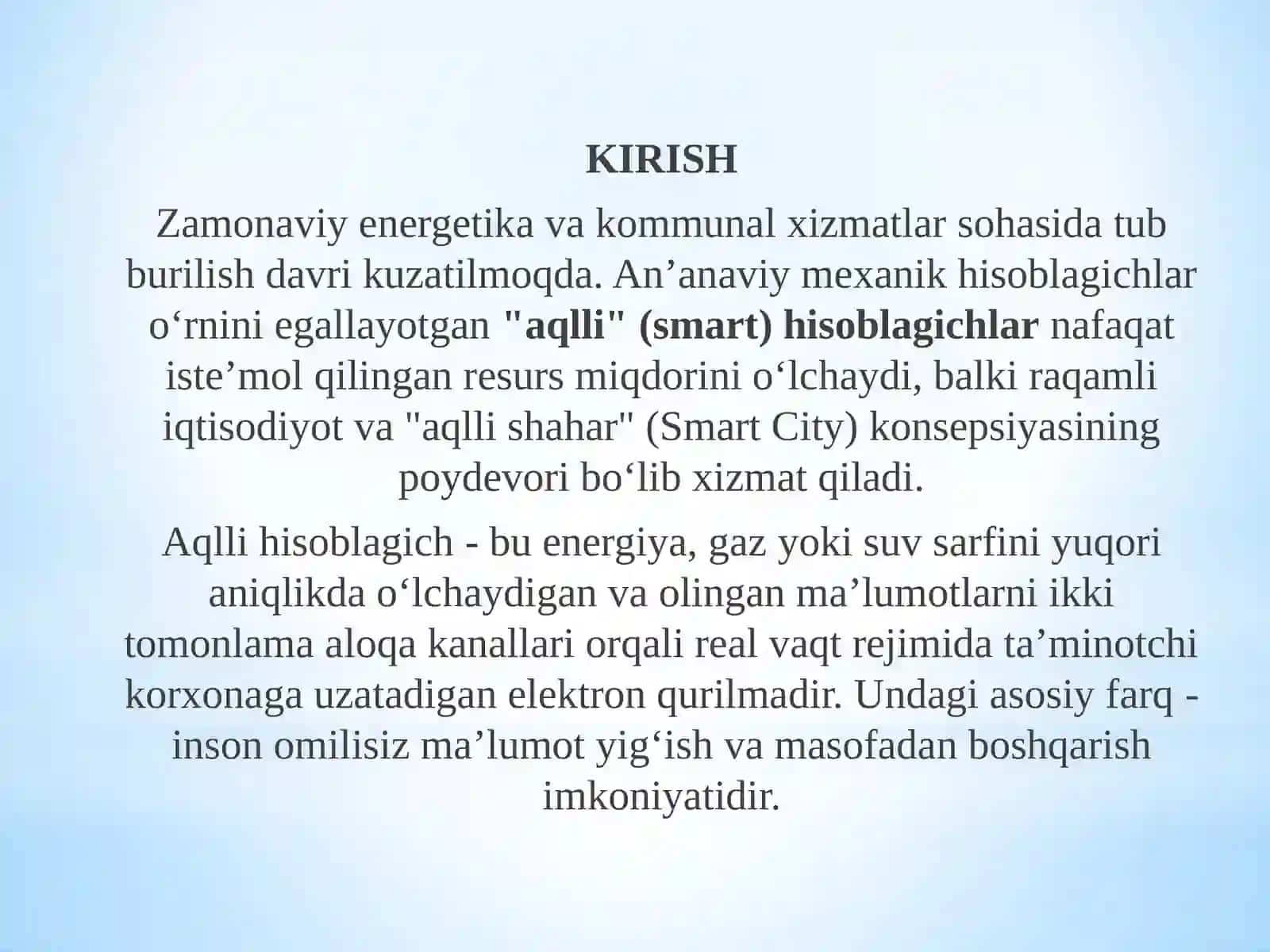 KIRISH

Zamonaviy energetika va kommunal xizmatlar sohasida tub burilish davri kuzatilmoqda. An’anaviy mexanik hisoblagichlar o‘rnini egallayotgan "aqlli" (smart) hisoblagichlar nafaqat iste’mol qilingan resurs miqdorini o‘lchaydi, balki raqamli iqtisodiyot va "aqlli shahar" (Smart City) konsepsiyasining poydevori bo‘lib xizmat qiladi.

Aqlli hisoblagich - bu energiya, gaz yoki suv sarfini yuqori aniqlikda o‘lchaydigan va olingan ma’lumotlarni ikki tomonlama aloqa kanallari orqali real vaqt rejimida ta’minotchi korxonaga uzatadigan elektron qurilmadir. Undagi asosiy farq - inson omilisiz ma’lumot yig‘ish va masofadan boshqarish imkoniyatidir.